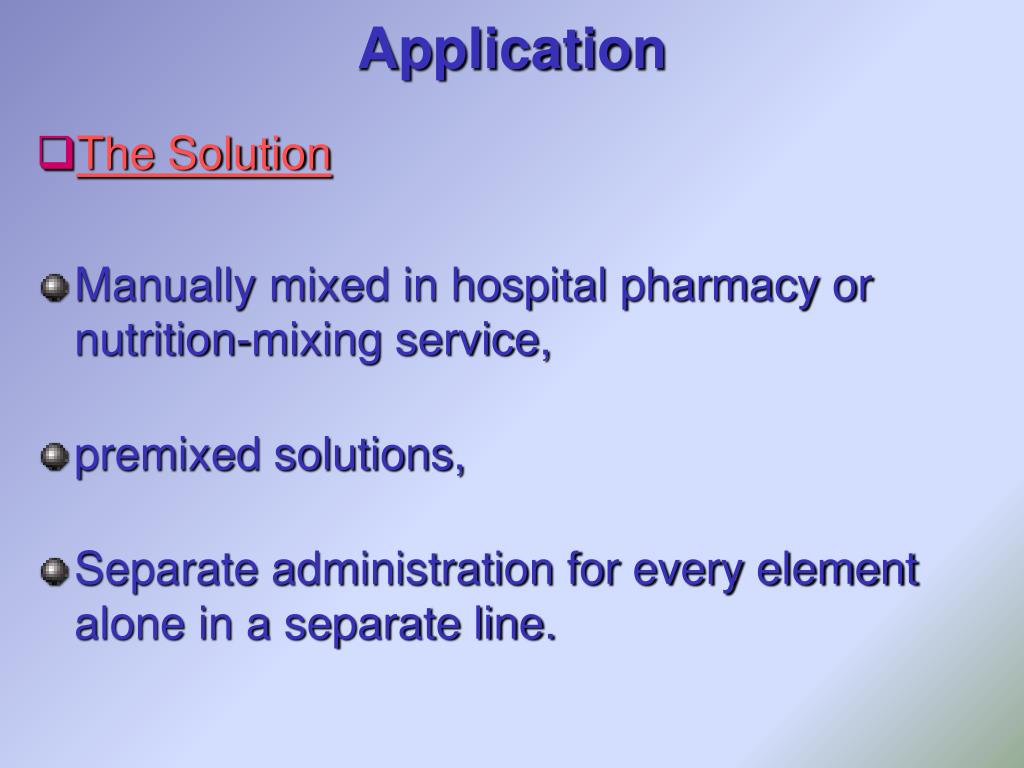 Application

The Solution

Manually mixed in hospital pharmacy or nutrition-mixing service,

premixed solutions,

Separate administration for every element alone in a separate line.